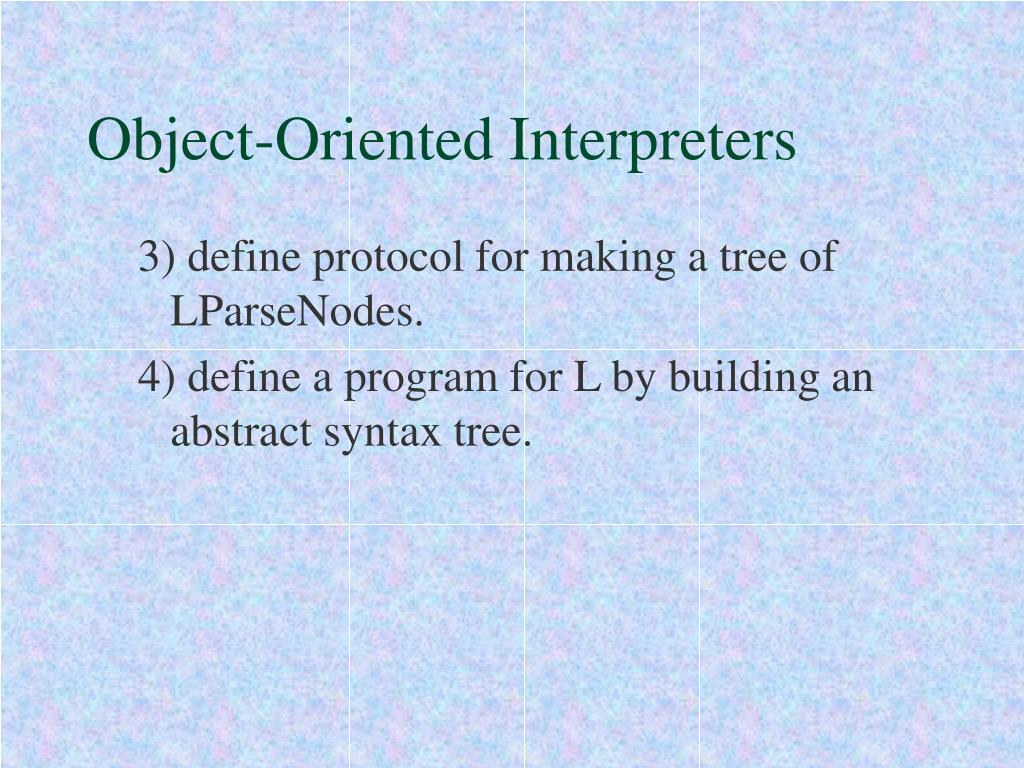 Object-Oriented Interpreters

3) define protocol for making a tree of LParseNodes.

4) define a program for L by building an abstract syntax tree.